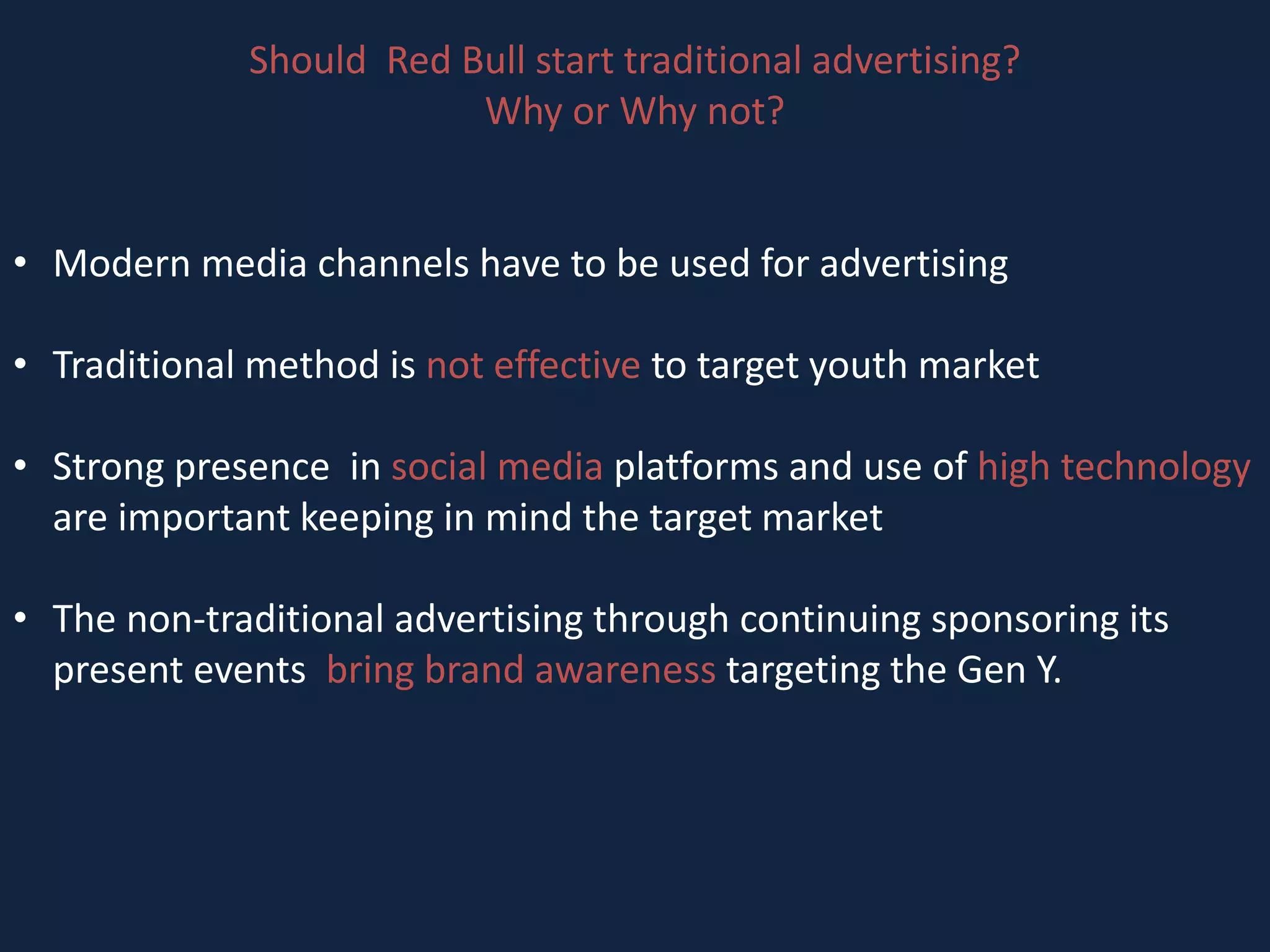 Should Red Bull start traditional advertising?
Why or Why not?

• Modern media channels have to be used for advertising

• Traditional method is not effective to target youth market

• Strong presence in social media platforms and use of high technology are important keeping in mind the target market

• The non-traditional advertising through continuing sponsoring its present events bring brand awareness targeting the Gen Y.